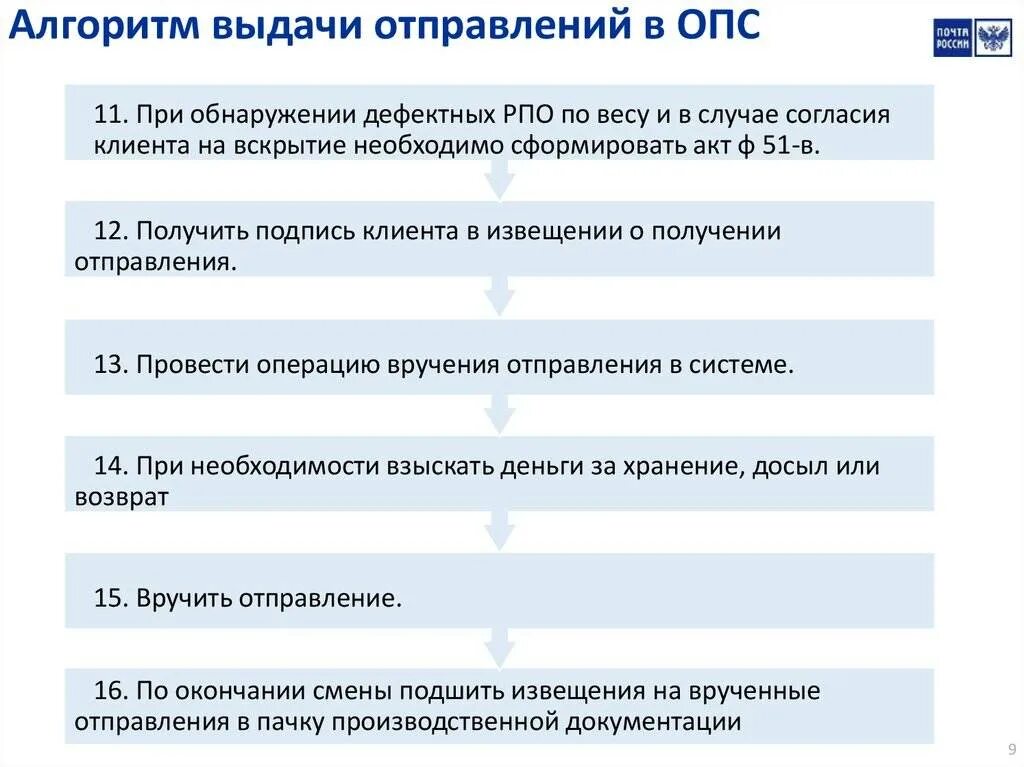 Алгоритм выдачи отправлений в ОПС

ПОЧТА РОССИИ

11. При обнаружении дефектных РПО по весу и в случае согласия клиента на вскрытие необходимо сформировать акт ф 51-в.

12. Получить подпись клиента в извещении о получении отправления.

13. Провести операцию вручения отправления в системе.

14. При необходимости взыскать деньги за хранение, досыл или возврат

15. Вручить отправление.

16. По окончании смены подшить извещения на врученные отправления в пачку производственной документации

9